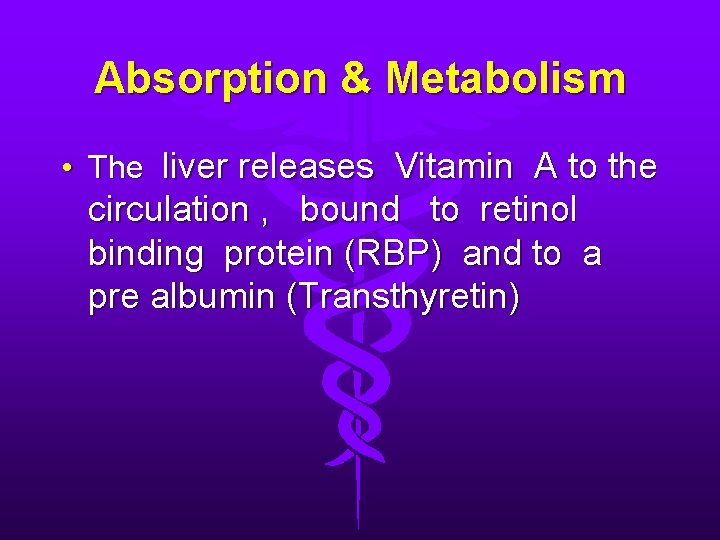 Absorption & Metabolism

• The liver releases Vitamin A to the circulation , bound to retinol binding protein (RBP) and to a pre albumin (Transthyretin)